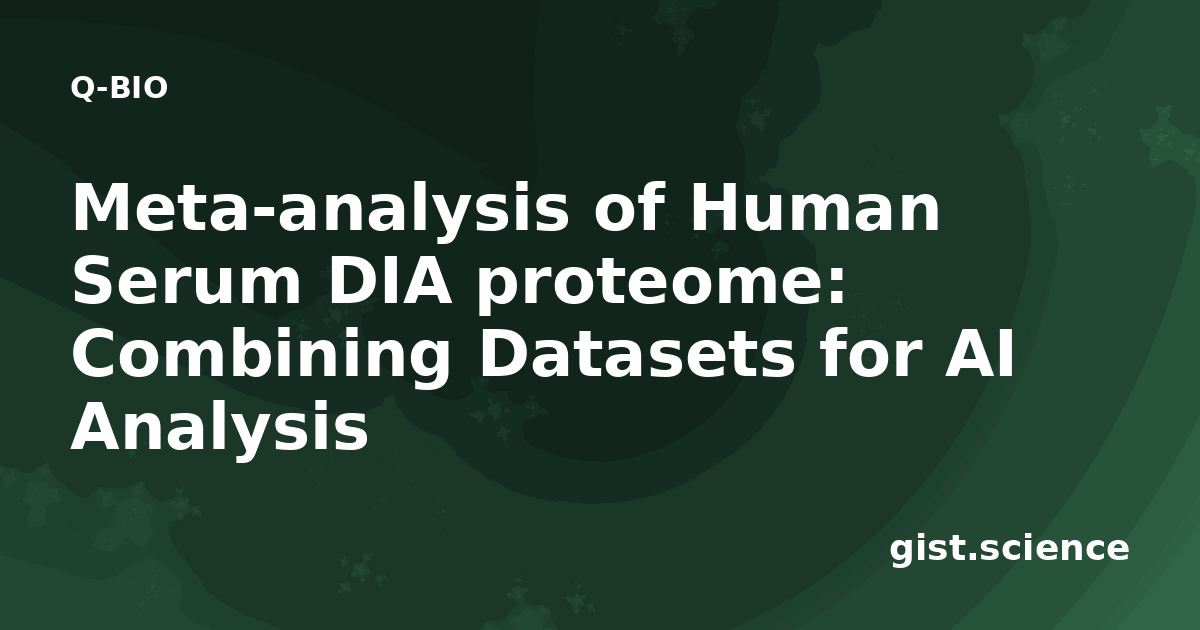 Q-BIO

Meta-analysis of Human Serum DIA proteome: Combining Datasets for AI Analysis

gist.science